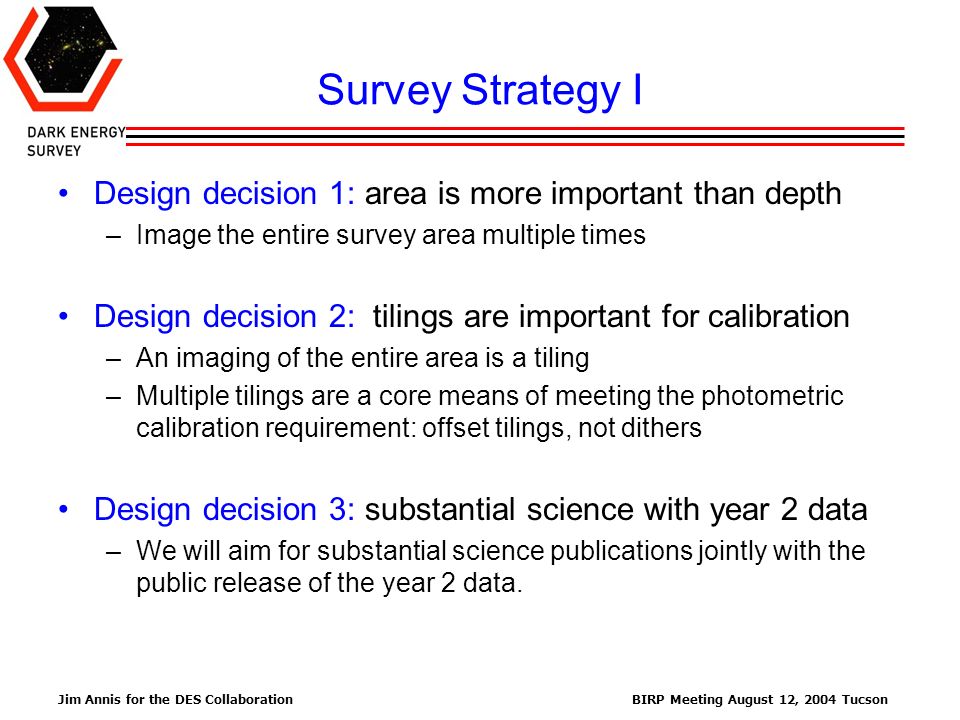 DARK ENERGY SURVEY

Survey Strategy I

• Design decision 1: area is more important than depth
– Image the entire survey area multiple times

• Design decision 2: tilings are important for calibration
– An imaging of the entire area is a tiling
– Multiple tilings are a core means of meeting the photometric calibration requirement: offset tilings, not dithers

• Design decision 3: substantial science with year 2 data
– We will aim for substantial science publications jointly with the public release of the year 2 data.

Jim Annis for the DES Collaboration

BIRP Meeting August 12, 2004 Tucson